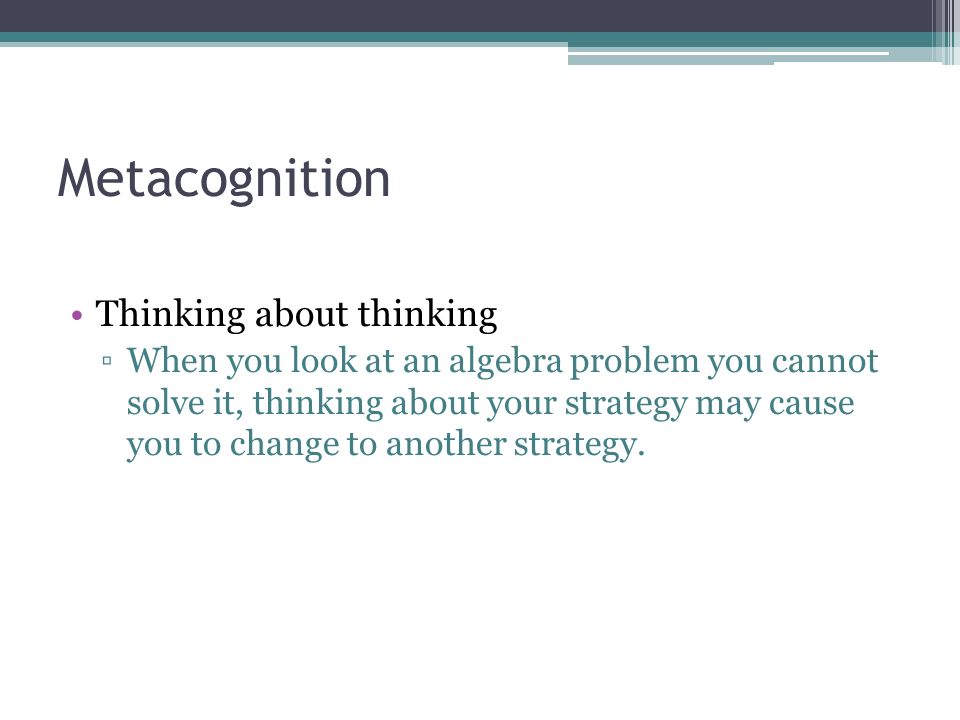 Metacognition

• Thinking about thinking
  ▫ When you look at an algebra problem you cannot solve it, thinking about your strategy may cause you to change to another strategy.